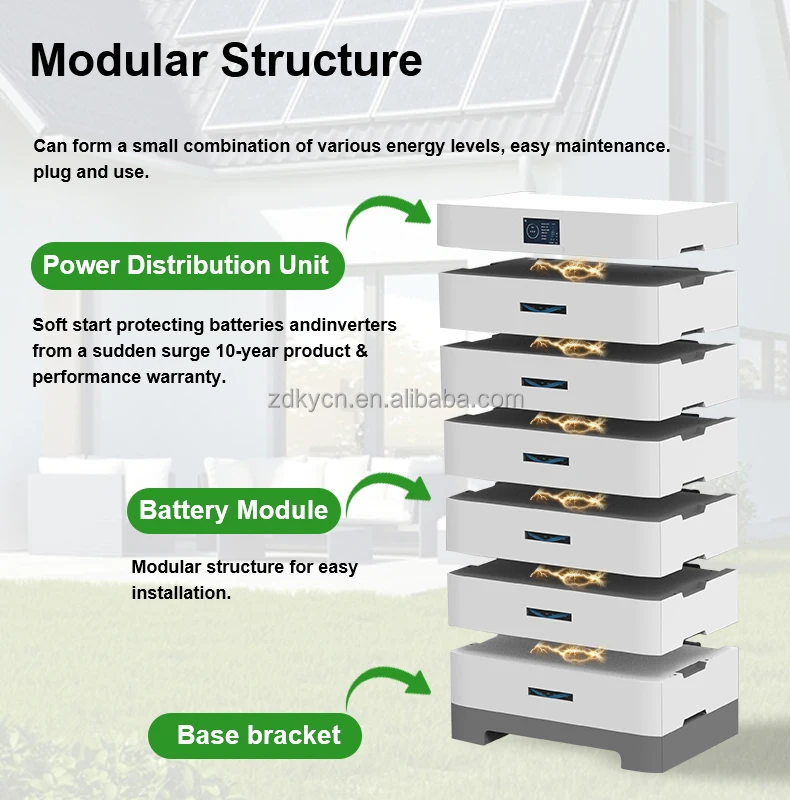 Modular Structure

Can form a small combination of various energy levels, easy maintenance. plug and use.

Power Distribution Unit

Soft start protecting batteries andinverters from a sudden surge 10-year product & performance warranty.

zdkycn.en.alibaba.com

Battery Module

Modular structure for easy installation.

Base bracket